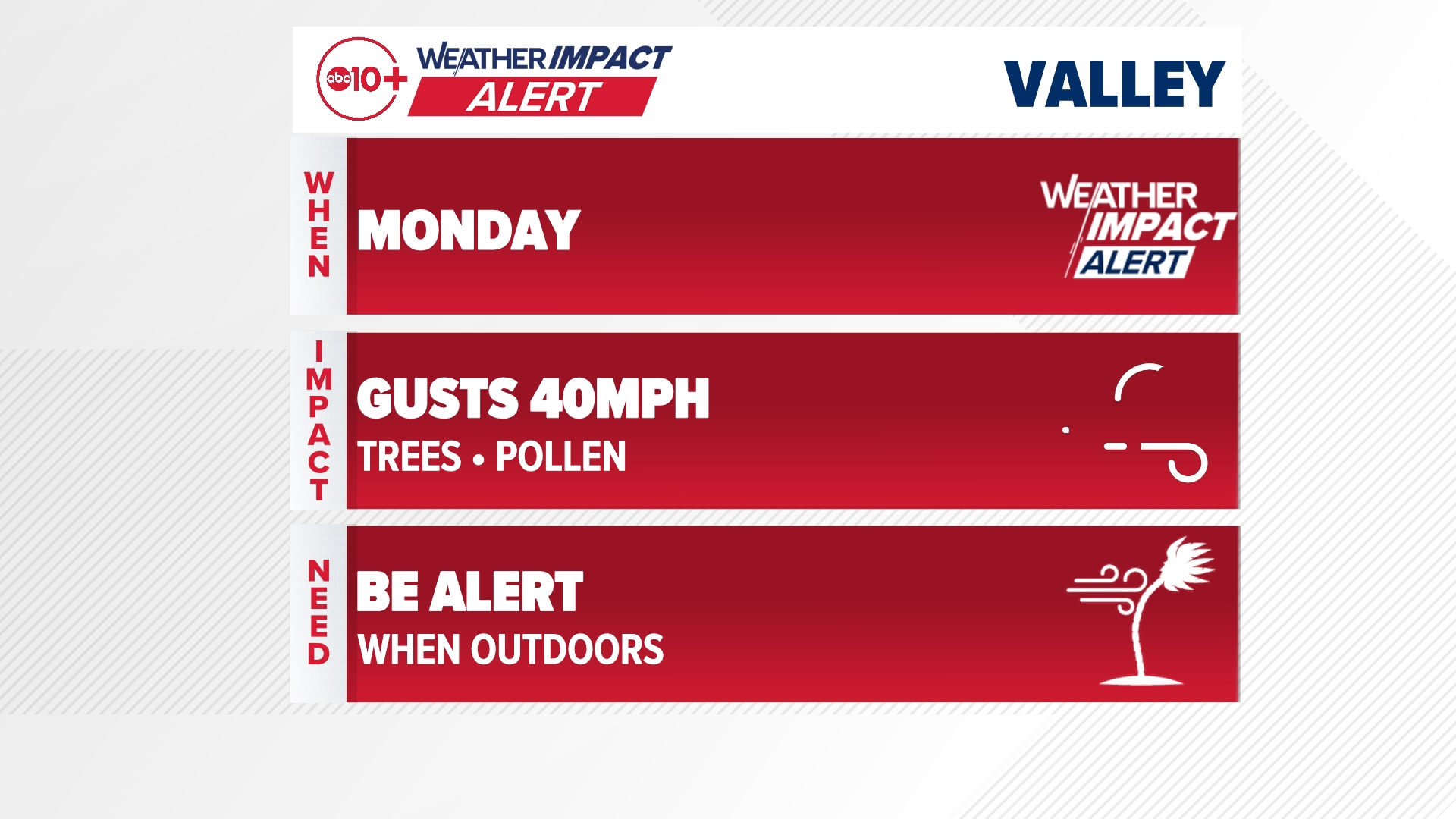 abc10+ WEATHER IMPACT ALERT

VALLEY

WHEN

MONDAY

WEATHER IMPACT ALERT

IMPACT

GUSTS 40MPH

TREES • POLLEN

NEED

BE ALERT

WHEN OUTDOORS